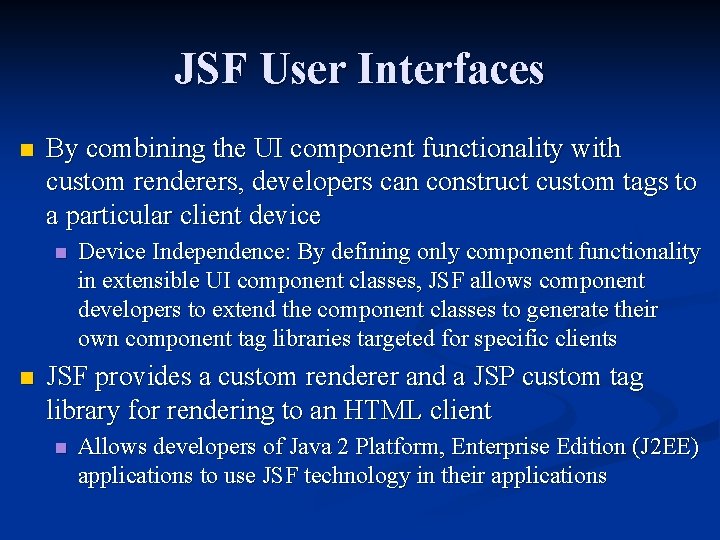 JSF User Interfaces

By combining the UI component functionality with custom renderers, developers can construct custom tags to a particular client device

Device Independence: By defining only component functionality in extensible UI component classes, JSF allows component developers to extend the component classes to generate their own component tag libraries targeted for specific clients

JSF provides a custom renderer and a JSP custom tag library for rendering to an HTML client

Allows developers of Java 2 Platform, Enterprise Edition (J2EE) applications to use JSF technology in their applications